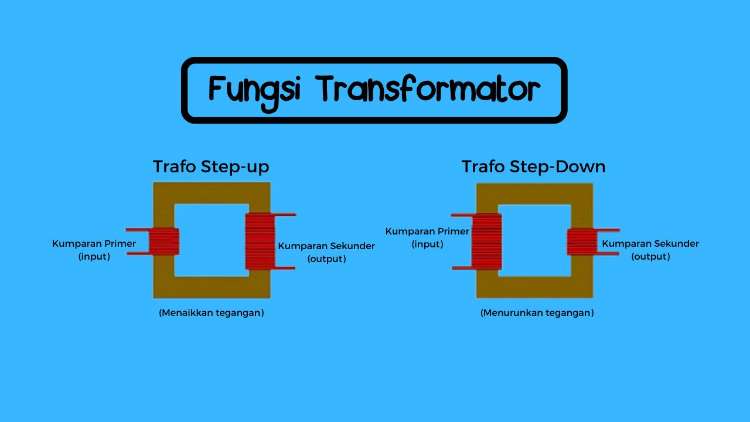 Fungsi Transformator

Trafo Step-up

Kumparan Primer
(input)

Kumparan Sekunder
(output)

(Menaikkan tegangan)

Trafo Step-Down

Kumparan Primer
(input)

Kumparan Sekunder
(output)

(Menurunkan tegangan)